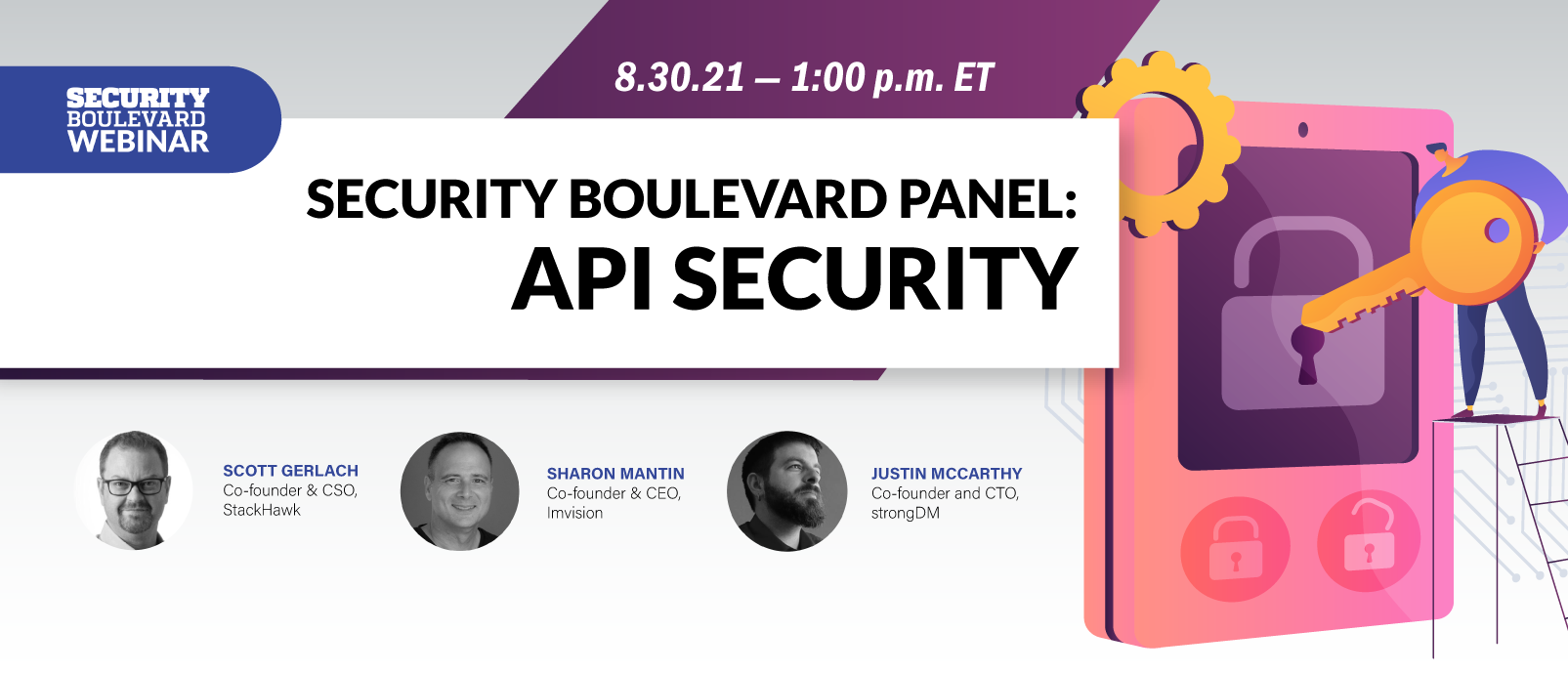 SECURITY BOULEVARD WEBINAR

8.30.21 — 1:00 p.m. ET

SECURITY BOULEVARD PANEL:
API SECURITY

SCOTT GERLACH
Co-founder & CSO,
StackHawk

SHARON MANTIN
Co-founder & CEO,
Imvision

JUSTIN MCCARTHY
Co-founder and CTO,
strongDM